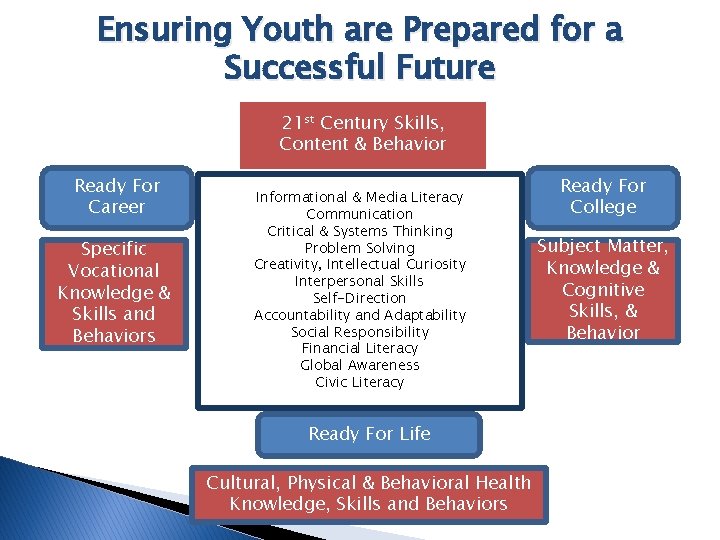 Ensuring Youth are Prepared for a Successful Future

21$^{st}$ Century Skills, Content & Behavior

Ready For Career

Specific Vocational Knowledge & Skills and Behaviors

Informational & Media Literacy
Communication
Critical & Systems Thinking
Problem Solving
Creativity, Intellectual Curiosity
Interpersonal Skills
Self-Direction
Accountability and Adaptability
Social Responsibility
Financial Literacy
Global Awareness
Civic Literacy

Ready For College

Subject Matter, Knowledge & Cognitive Skills, & Behavior

Ready For Life

Cultural, Physical & Behavioral Health Knowledge, Skills and Behaviors